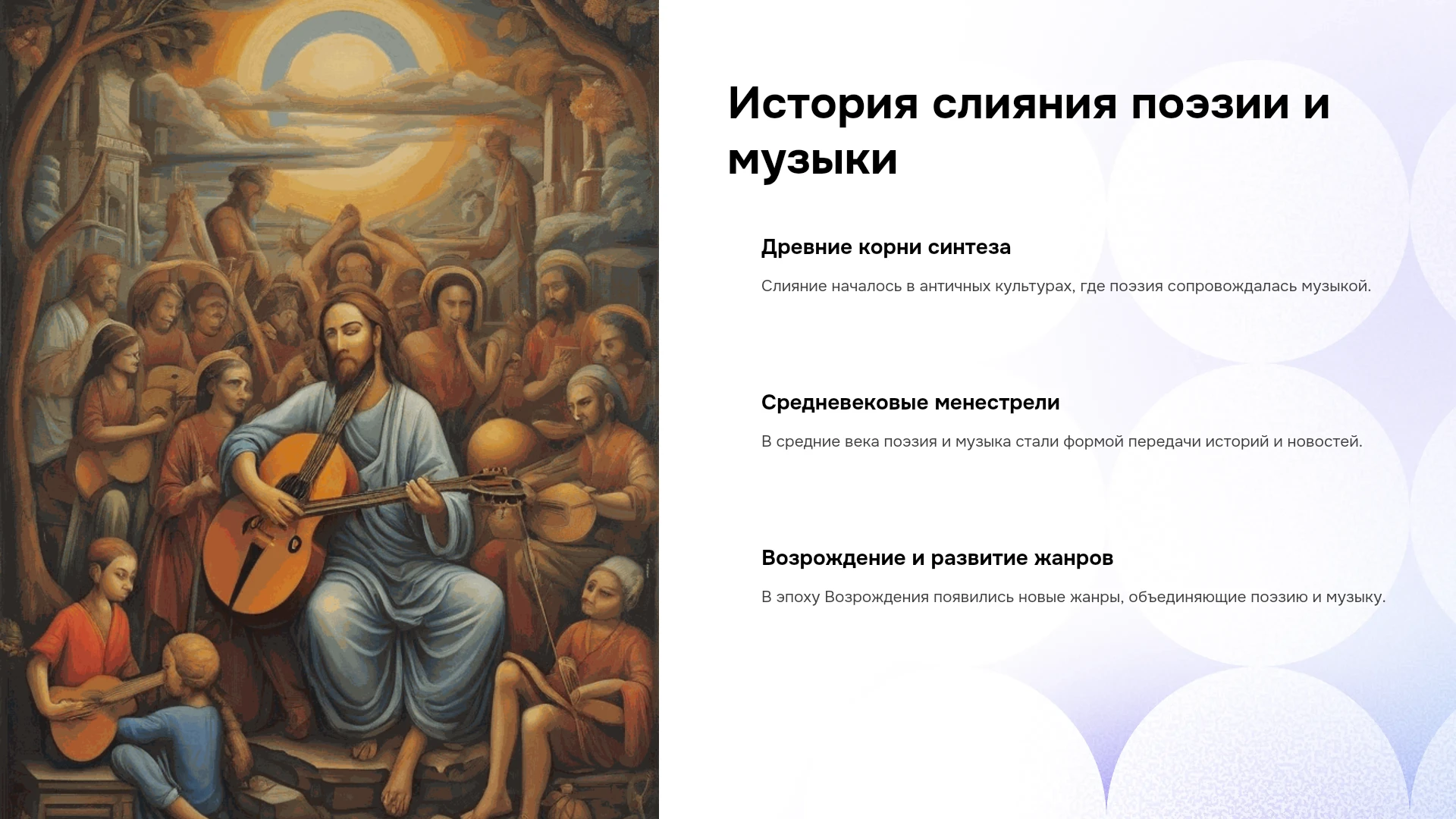 История слияния поэзии и музыки

Древние корни синтеза

Слияние началось в античных культурах, где поэзия сопровождалась музыкой.

Средневековые менестрели

В средние века поэзия и музыка стали формой передачи историй и новостей.

Возрождение и развитие жанров

В эпоху Возрождения появились новые жанры, объединяющие поэзию и музыку.